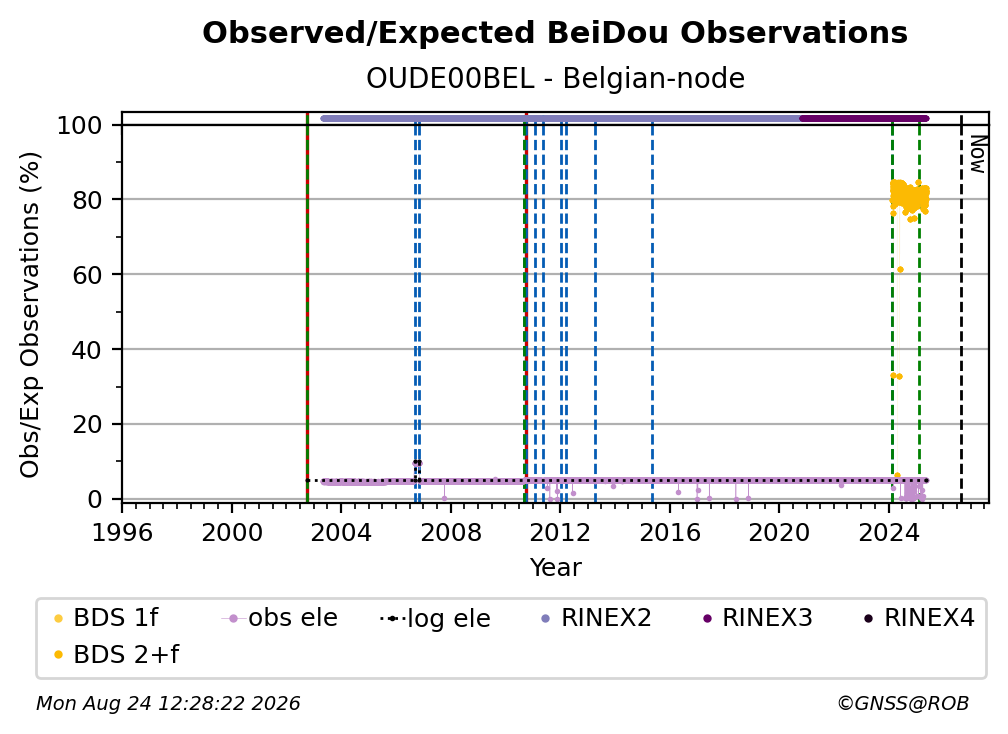 Observed/Expected BeiDou Observations
OUDE00BEL - Belgian-node

Obs/Exp Observations (%)

100
80
60
40
20
0

Now

1996 2000 2004 2008 2012 2016 2020 2024
Year

BDS 1f
obs ele
log ele
RINEX2
RINEX3
RINEX4
BDS 2+f

Mon Aug 24 12:28:22 2026
©GNSS@ROB